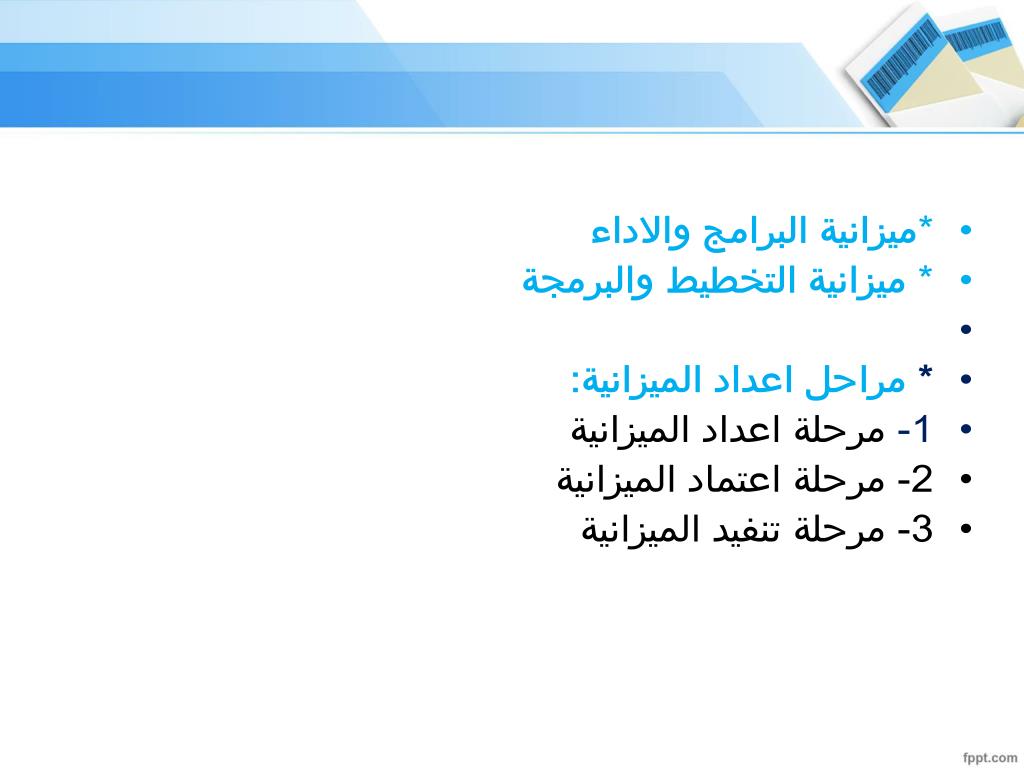 • *ميزانية البرامج والاداء
• * ميزانية التخطيط والبرمجة
•
• * مراحل اعداد الميزانية:
• 1- مرحلة اعداد الميزانية
• 2- مرحلة اعتماد الميزانية
• 3- مرحلة تنفيد الميزانية

fppt.com